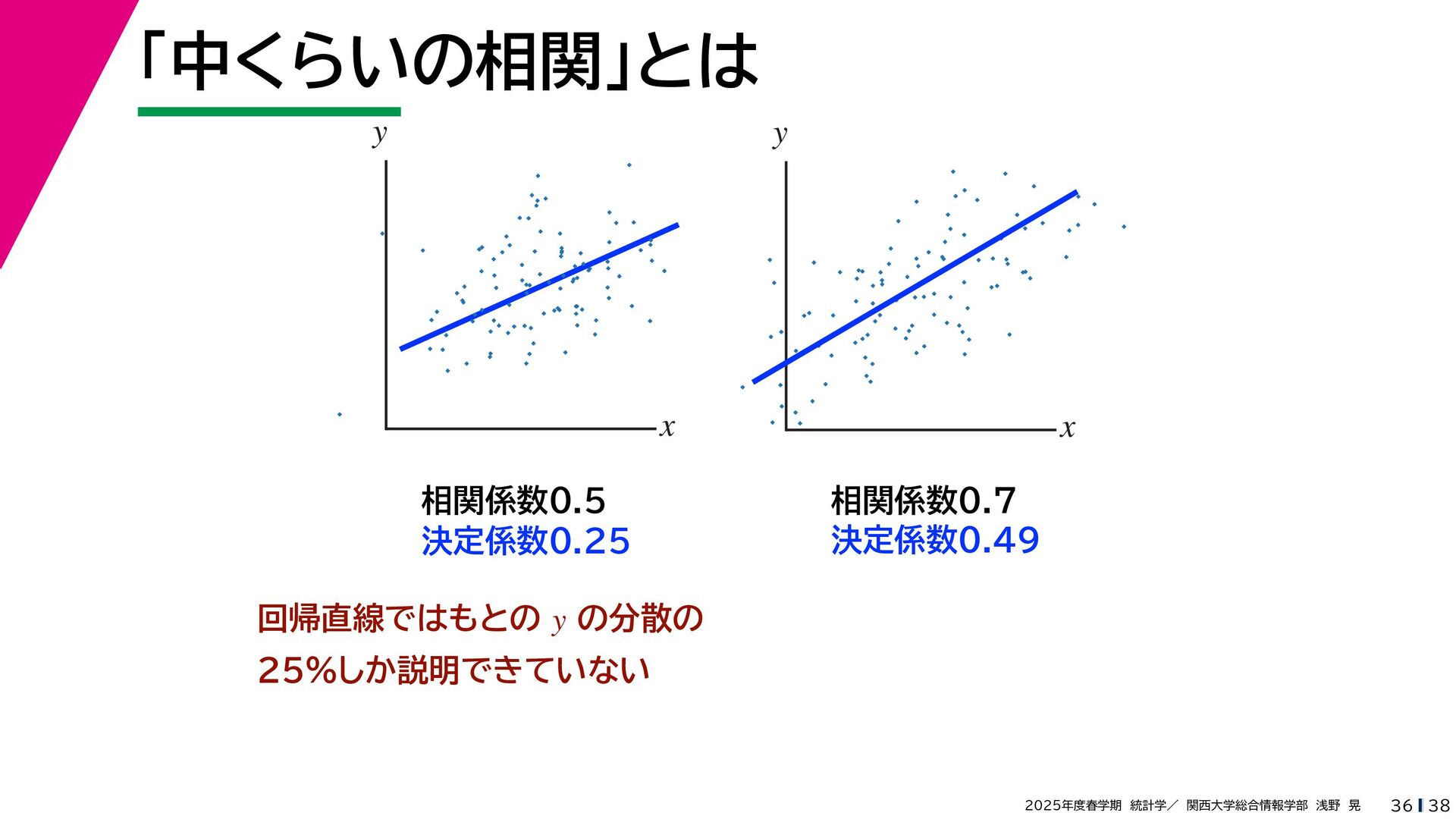 「中くらいの相関」とは

$y$

$x$

$y$

$x$

相関係数0.5
決定係数0.25

相関係数0.7
決定係数0.49

回帰直線ではもとの $y$ の分散の
25%しか説明できていない

2025年度春学期 統計学／ 関西大学総合情報学部 浅野 晃 36 38